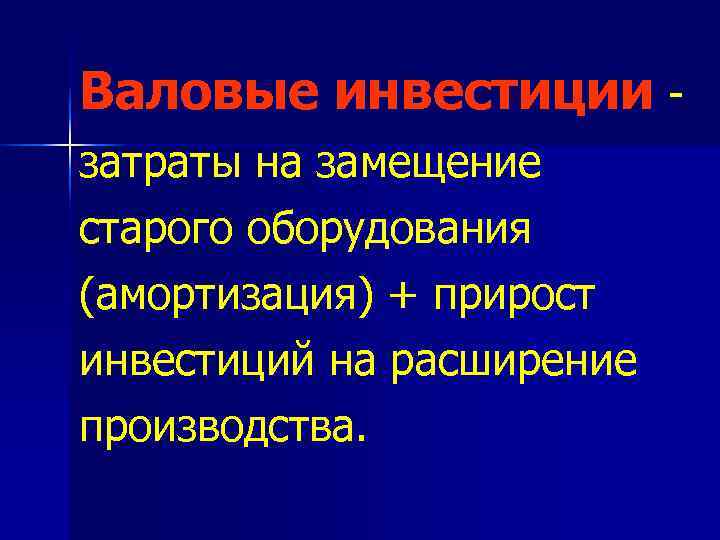 Валовые инвестиции - затраты на замещение старого оборудования (амортизация) + прирост инвестиций на расширение производства.